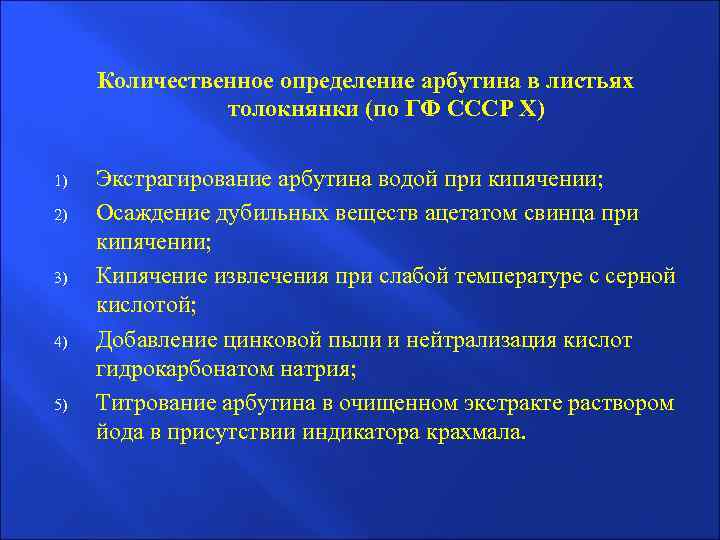 Количественное определение арбутина в листьях толокнянки (по ГФ СССР X)

1) Экстрагирование арбутина водой при кипячении;
2) Осаждение дубильных веществ ацетатом свинца при кипячении;
3) Кипячение извлечения при слабой температуре с серной кислотой;
4) Добавление цинковой пыли и нейтрализация кислот гидрокарбонатом натрия;
5) Титрование арбутина в очищенном экстракте раствором йода в присутствии индикатора крахмала.